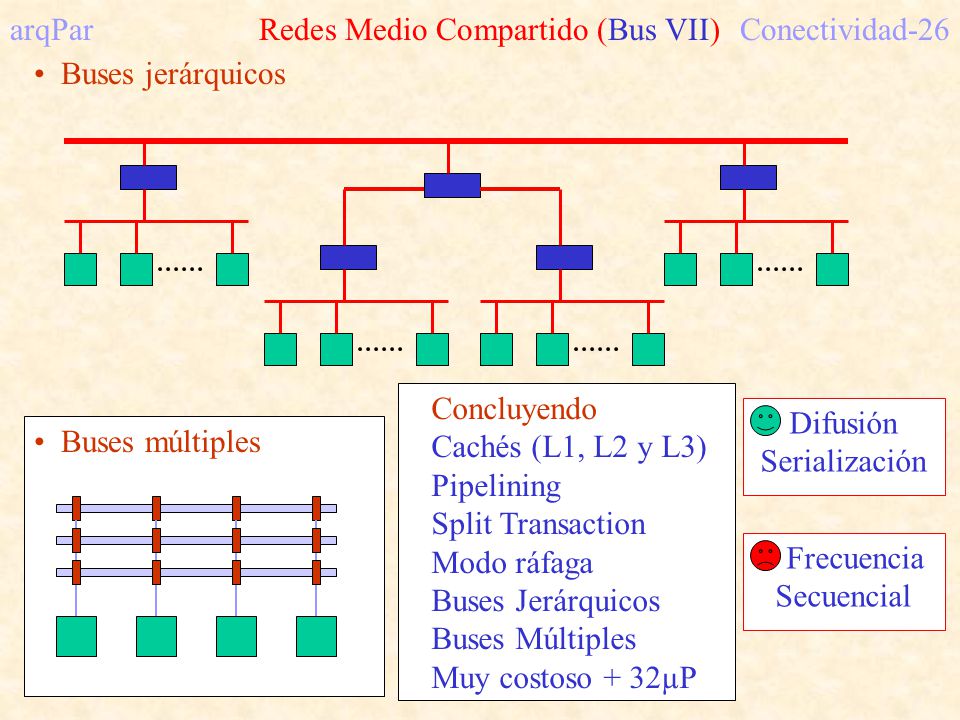 arqPar Redes Medio Compartido (Bus VII) Conectividad-26

• Buses jerárquicos

...... ...... ...... ......

• Buses múltiples

Concluyendo
Cachés (L1, L2 y L3)
Pipelining
Split Transaction
Modo ráfaga
Buses Jerárquicos
Buses Múltiples
Muy costoso + 32µP

Difusión
Serialización

Frecuencia
Secuencial